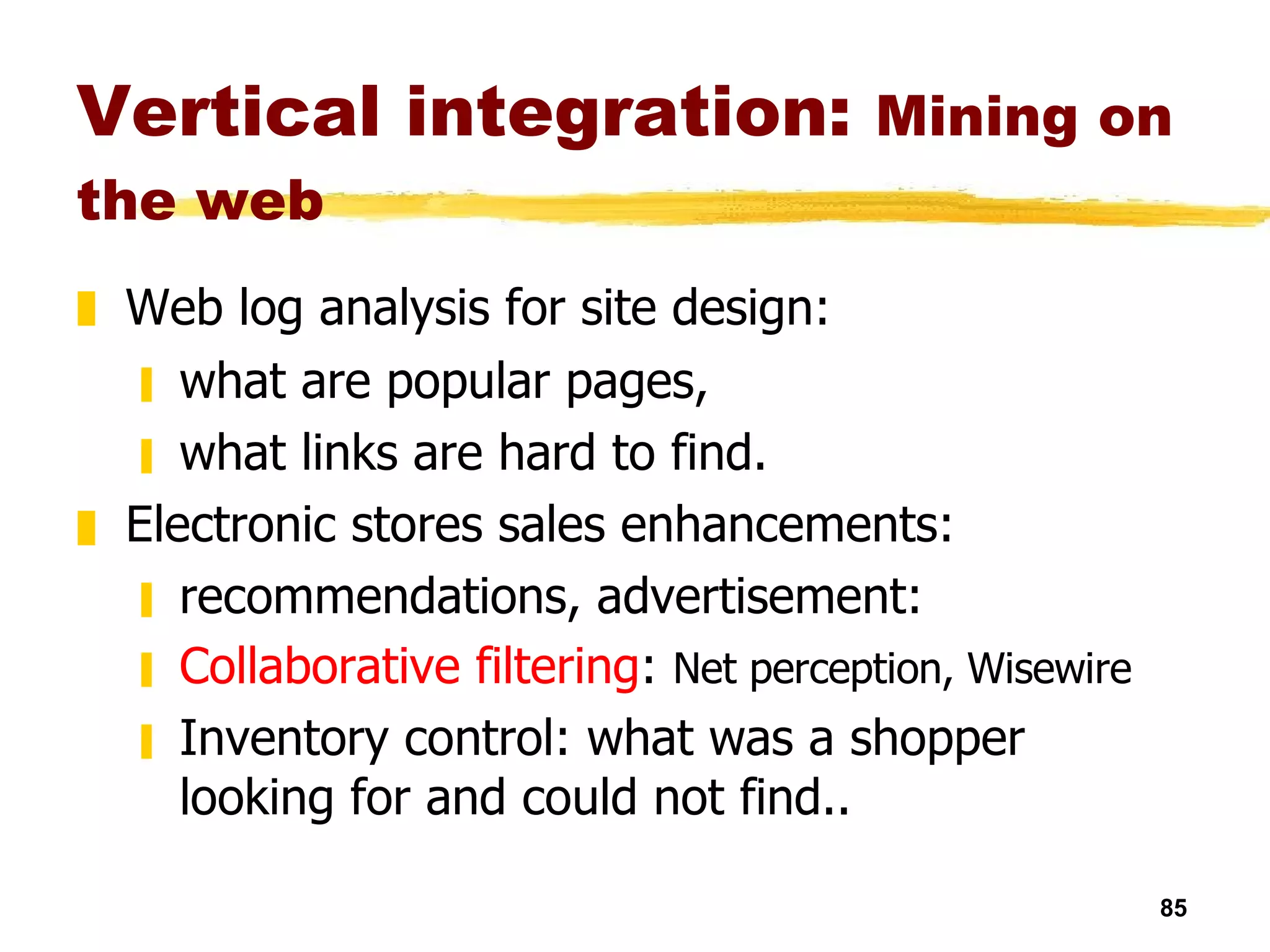 Vertical integration: Mining on the web

Web log analysis for site design:

what are popular pages,

what links are hard to find.

Electronic stores sales enhancements:

recommendations, advertisement:

Collaborative filtering: Net perception, Wisewire

Inventory control: what was a shopper looking for and could not find..

85